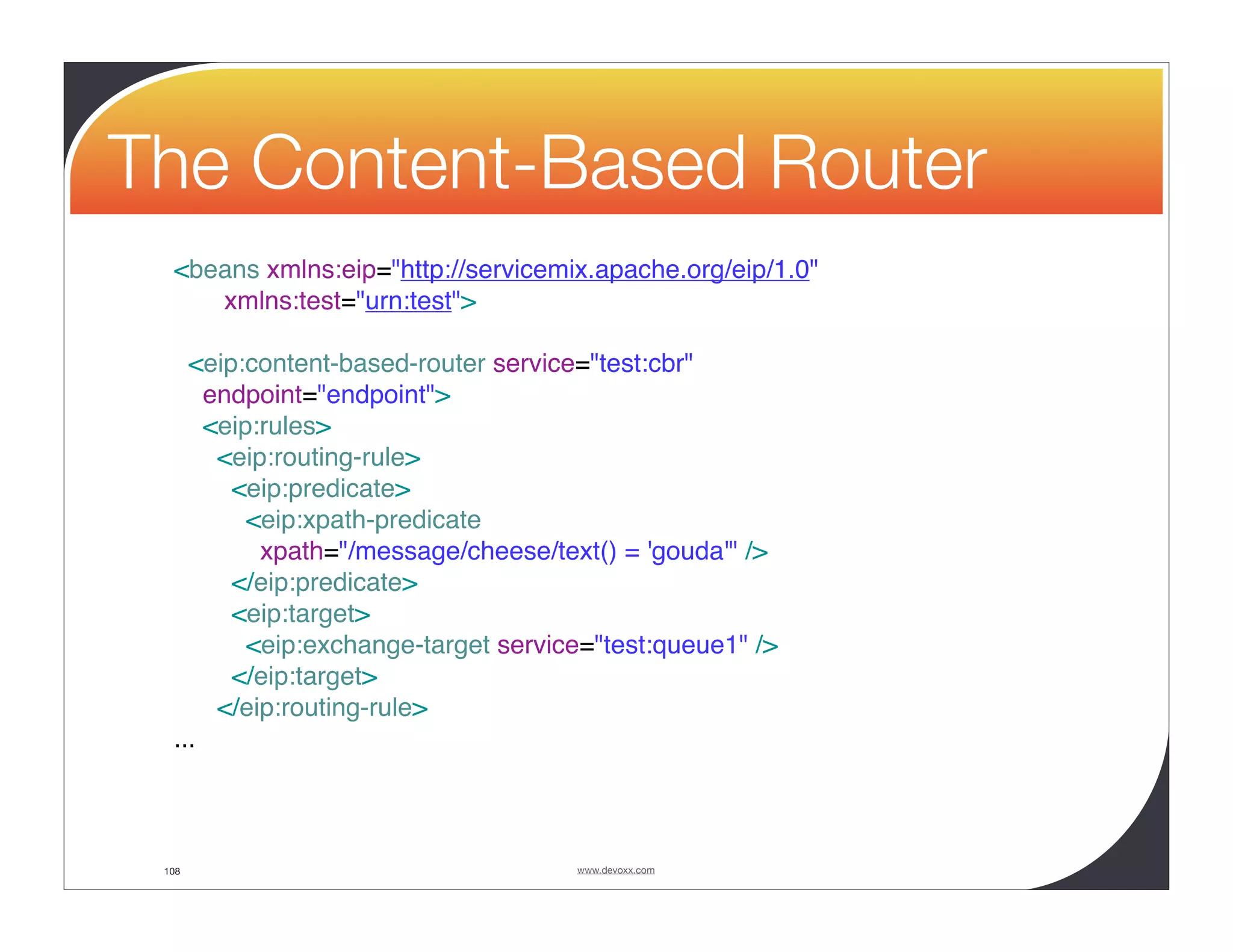 The Content-Based Router

<beans xmlns:eip="http://servicemix.apache.org/eip/1.0"
xmlns:test="urn:test">

<eip:content-based-router service="test:cbr"
endpoint="endpoint">
<eip:rules>
<eip:routing-rule>
<eip:predicate>
<eip:xpath-predicate
xpath="/message/cheese/text() = 'gouda'" />
</eip:predicate>
<eip:target>
<eip:exchange-target service="test:queue1" />
</eip:target>
</eip:routing-rule>
...

108

www.devoxx.com